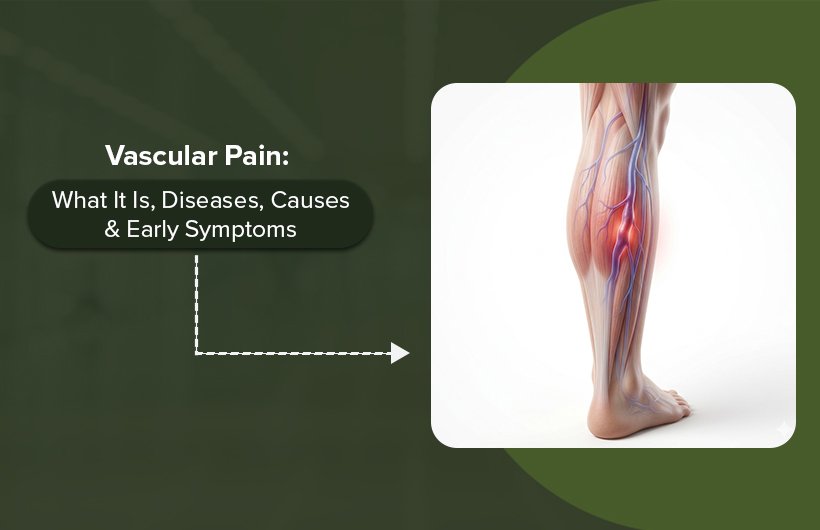 Vascular Pain:

What It Is, Diseases, Causes & Early Symptoms